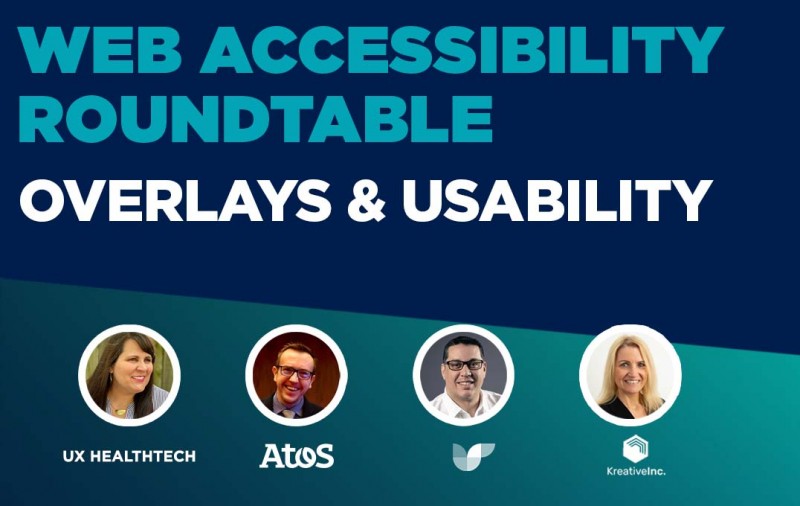 WEB ACCESSIBILITY ROUNDTABLE

OVERLAYS & USABILITY

UX HEALTHTECH

Atos

KreativeInc.